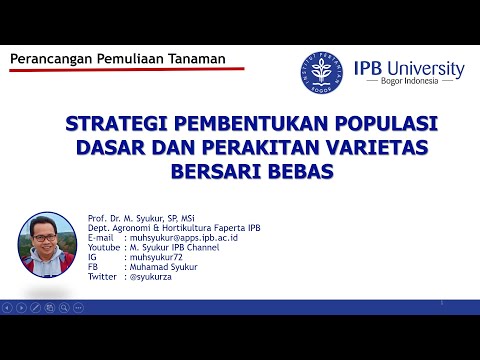 Perancangan Pemuliaan Tanaman

INSTITUT PERTANIAN BOGOR

IPB University
— Bogor Indonesia —

STRATEGI PEMBENTUKAN POPULASI DASAR DAN PERAKITAN VARIETAS BERSARI BEBAS

Prof. Dr. M. Syukur, SP, MSi
Dept. Agronomi & Hortikultura Faperta IPB
E-mail : muhsyukur@apps.ipb.ac.id
Youtube : M. Syukur IPB Channel
IG : muhsyukur72
FB : Muhamad Syukur
Twitter : @syukurza

1